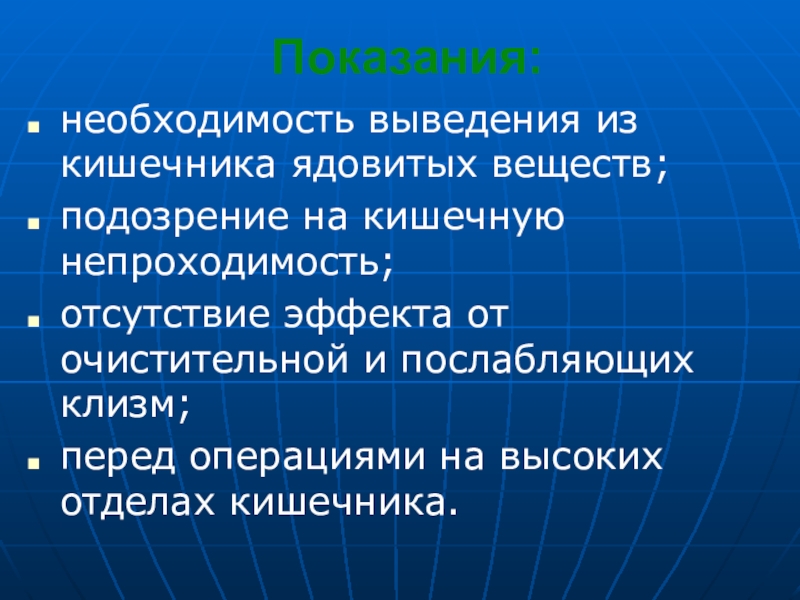 Показания:

- необходимость выведения из кишечника ядовитых веществ;
- подозрение на кишечную непроходимость;
- отсутствие эффекта от очистительной и послабляющих клизм;
- перед операциями на высоких отделах кишечника.